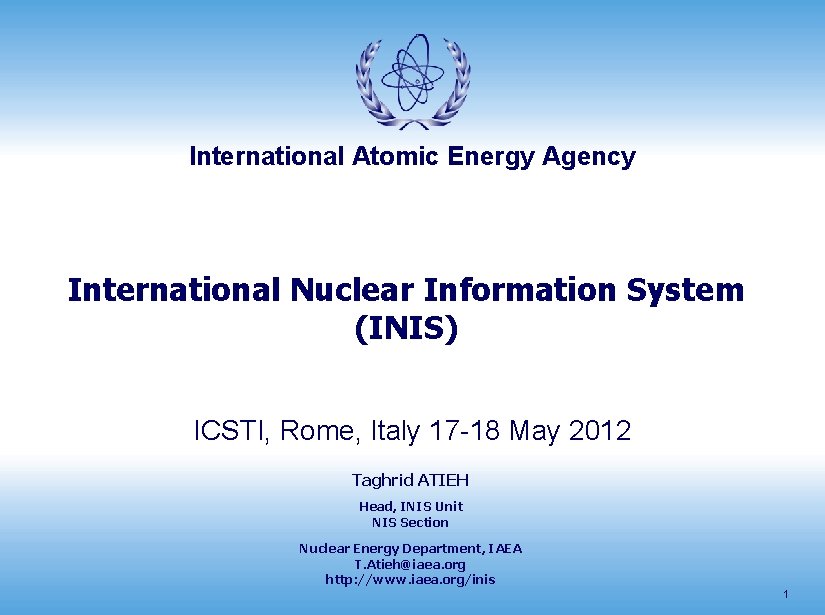 International Atomic Energy Agency

International Nuclear Information System (INIS)

ICSTI, Rome, Italy 17-18 May 2012

Taghrid ATIEH

Head, INIS Unit
NIS Section

Nuclear Energy Department, IAEA
T.Atieh@iaea.org
http://www.iaea.org/inis

1